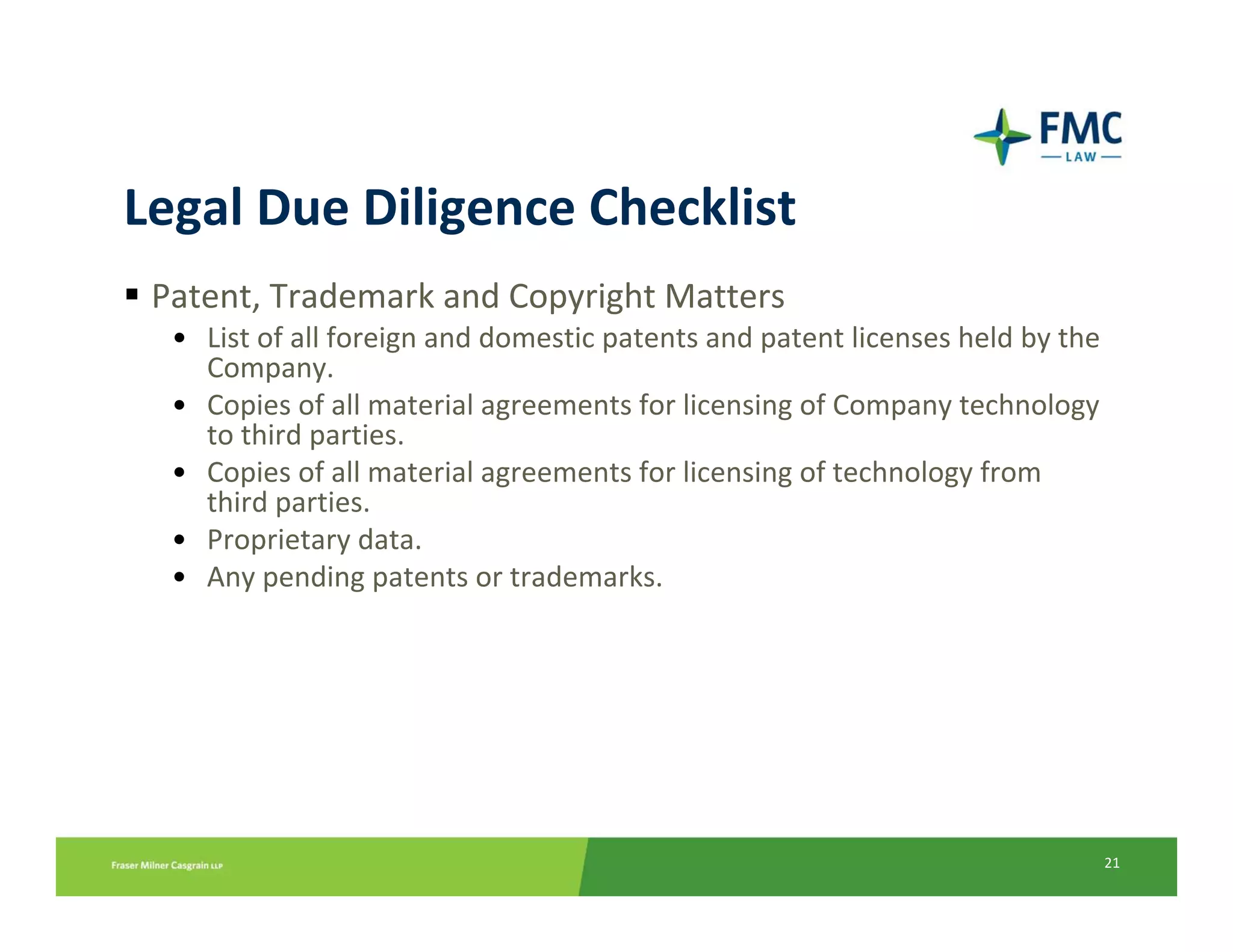 FMC
LAW

Legal Due Diligence Checklist

▪ Patent, Trademark and Copyright Matters
• List of all foreign and domestic patents and patent licenses held by the Company.
• Copies of all material agreements for licensing of Company technology to third parties.
• Copies of all material agreements for licensing of technology from third parties.
• Proprietary data.
• Any pending patents or trademarks.

Fraser Milner Casgrain LLP

21